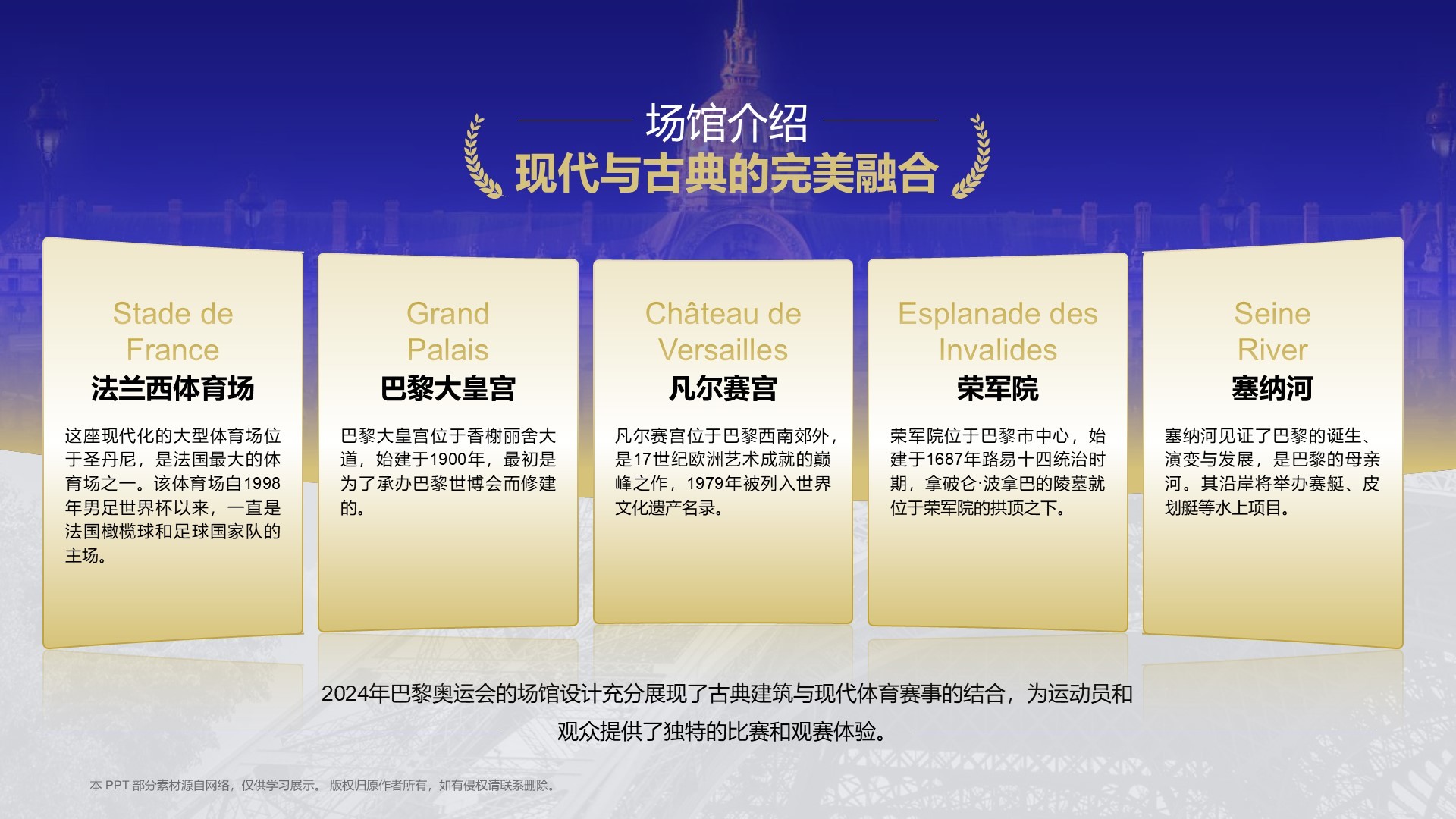 场馆介绍
现代与古典的完美融合

Stade de France
法兰西体育场
这座现代化的大型体育场位于圣丹尼，是法国最大的体育场之一。该体育场自1998年男足世界杯以来，一直是法国橄榄球和足球国家队的主场。

Grand Palais
巴黎大皇宫
巴黎大皇宫位于香榭丽舍大道，始建于1900年，最初是为了承办巴黎世博会而修建的。

Château de Versailles
凡尔赛宫
凡尔赛宫位于巴黎西南郊外，是17世纪欧洲艺术成就的巅峰之作，1979年被列入世界文化遗产名录。

Esplanade des Invalides
荣军院
荣军院位于巴黎市中心，始建于1687年路易十四统治时期，拿破仑·波拿巴的陵墓就位于荣军院的拱顶之下。

Seine River
塞纳河
塞纳河见证了巴黎的诞生、演变与发展，是巴黎的母亲河。其沿岸将举办赛艇、皮划艇等水上项目。

2024年巴黎奥运会的场馆设计充分展现了古典建筑与现代体育赛事的结合，为运动员和观众提供了独特的比赛和观赛体验。

本 PPT 部分素材源自网络，仅供学习展示。 版权归原作者所有，如有侵权请联系删除。